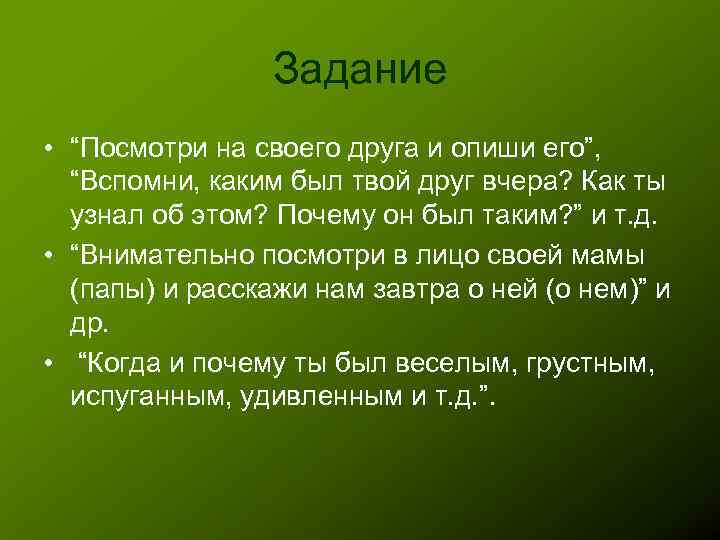 Задание

• “Посмотри на своего друга и опиши его”, “Вспомни, каким был твой друг вчера? Как ты узнал об этом? Почему он был таким?” и т.д.
• “Внимательно посмотри в лицо своей мамы (папы) и расскажи нам завтра о ней (о нем)” и др.
• “Когда и почему ты был веселым, грустным, испуганным, удивленным и т.д.”.